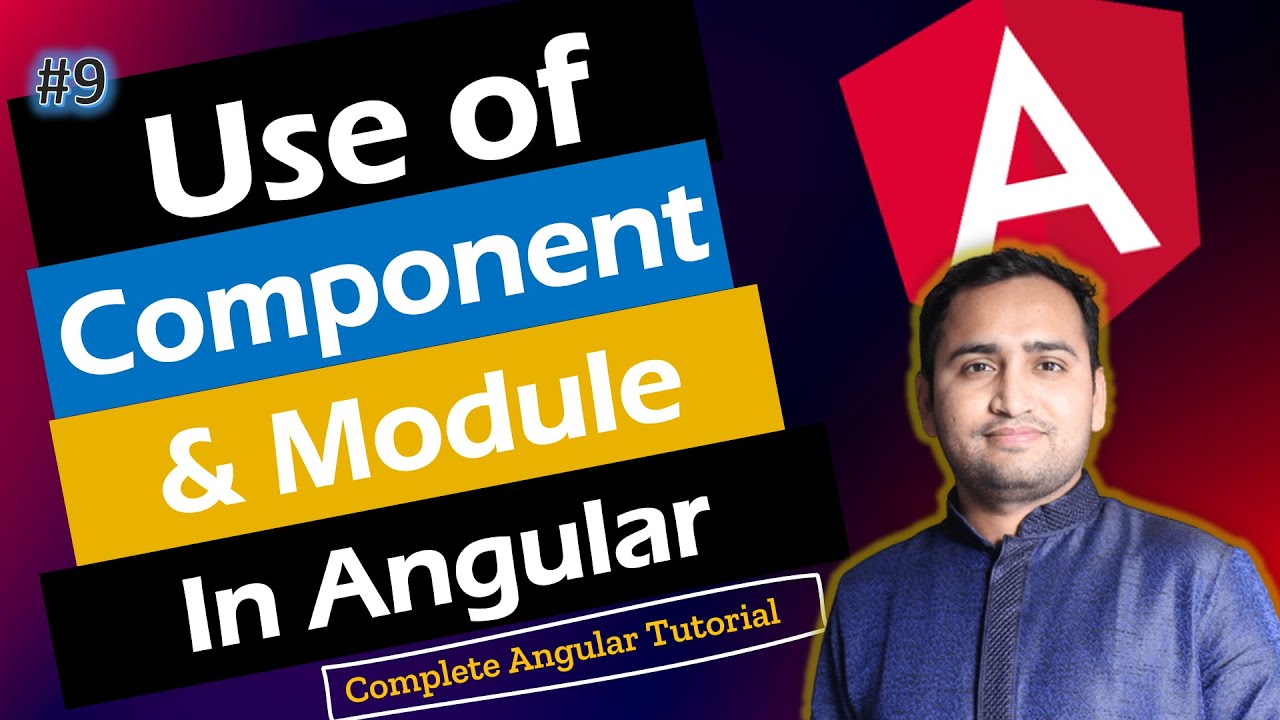 #9

Use of
Component
& Module
In Angular

Complete Angular Tutorial

A